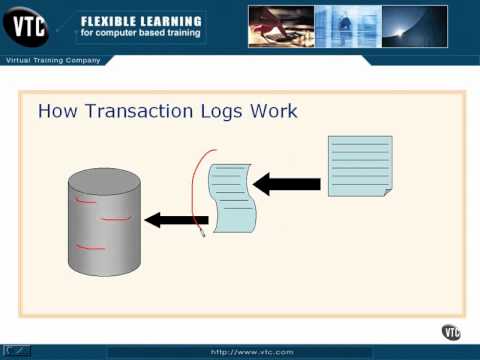 VTC

FLEXIBLE LEARNING
for computer based training

Virtual Training Company

How Transaction Logs Work

VTC

http://www.vtc.com